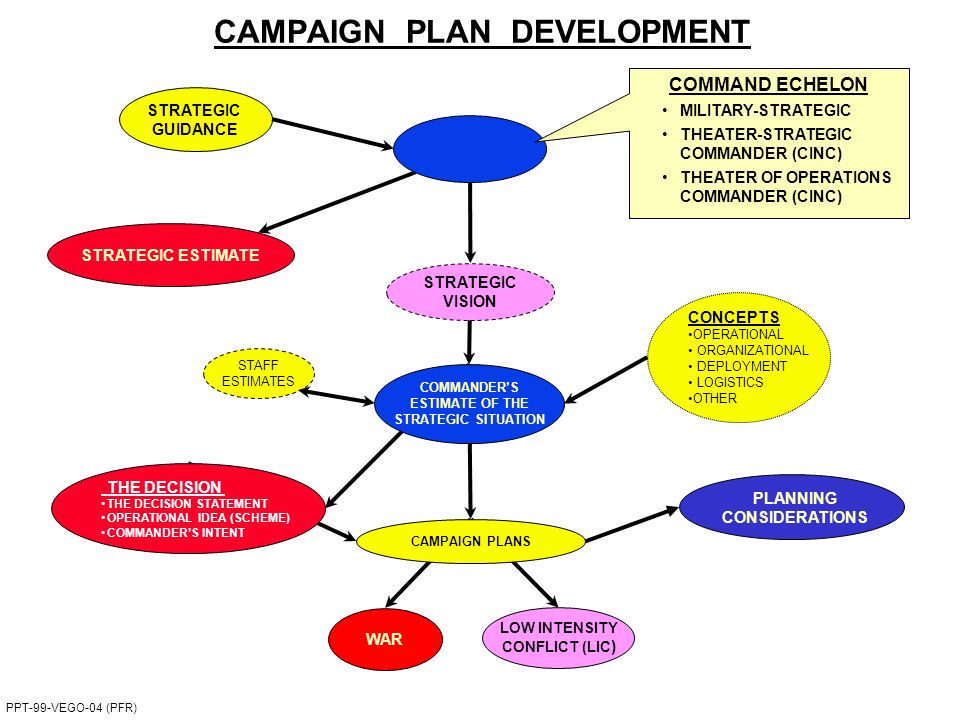 CAMPAIGN PLAN DEVELOPMENT

STRATEGIC GUIDANCE

COMMAND ECHELON
• MILITARY-STRATEGIC
• THEATER-STRATEGIC COMMANDER (CINC)
• THEATER OF OPERATIONS COMMANDER (CINC)

STRATEGIC ESTIMATE

STRATEGIC VISION

CONCEPTS
•OPERATIONAL
• ORGANIZATIONAL
• DEPLOYMENT
• LOGISTICS
•OTHER

STAFF ESTIMATES

COMMANDER'S ESTIMATE OF THE STRATEGIC SITUATION

THE DECISION
• THE DECISION STATEMENT
• OPERATIONAL IDEA (SCHEME)
• COMMANDER'S INTENT

PLANNING CONSIDERATIONS

CAMPAIGN PLANS

WAR

LOW INTENSITY CONFLICT (LIC)

PPT-99-VEGO-04 (PFR)